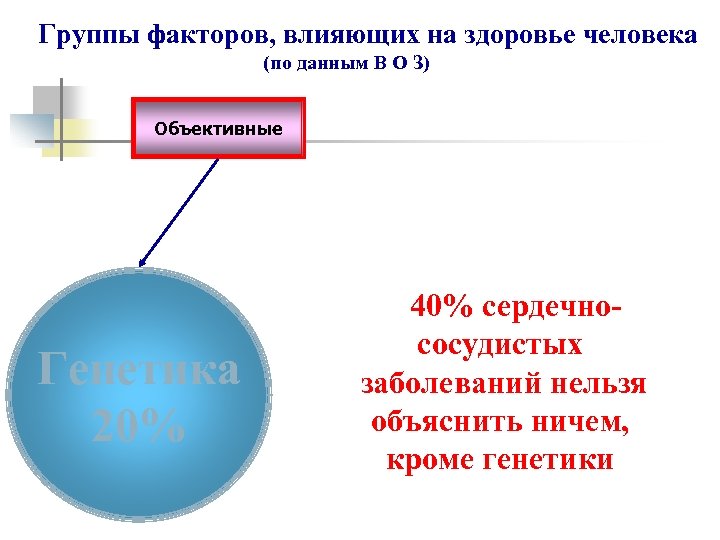 Группы факторов, влияющих на здоровье человека
(по данным В О З)

Объективные

Генетика
20%

40% сердечно-сосудистых заболеваний нельзя объяснить ничем, кроме генетики